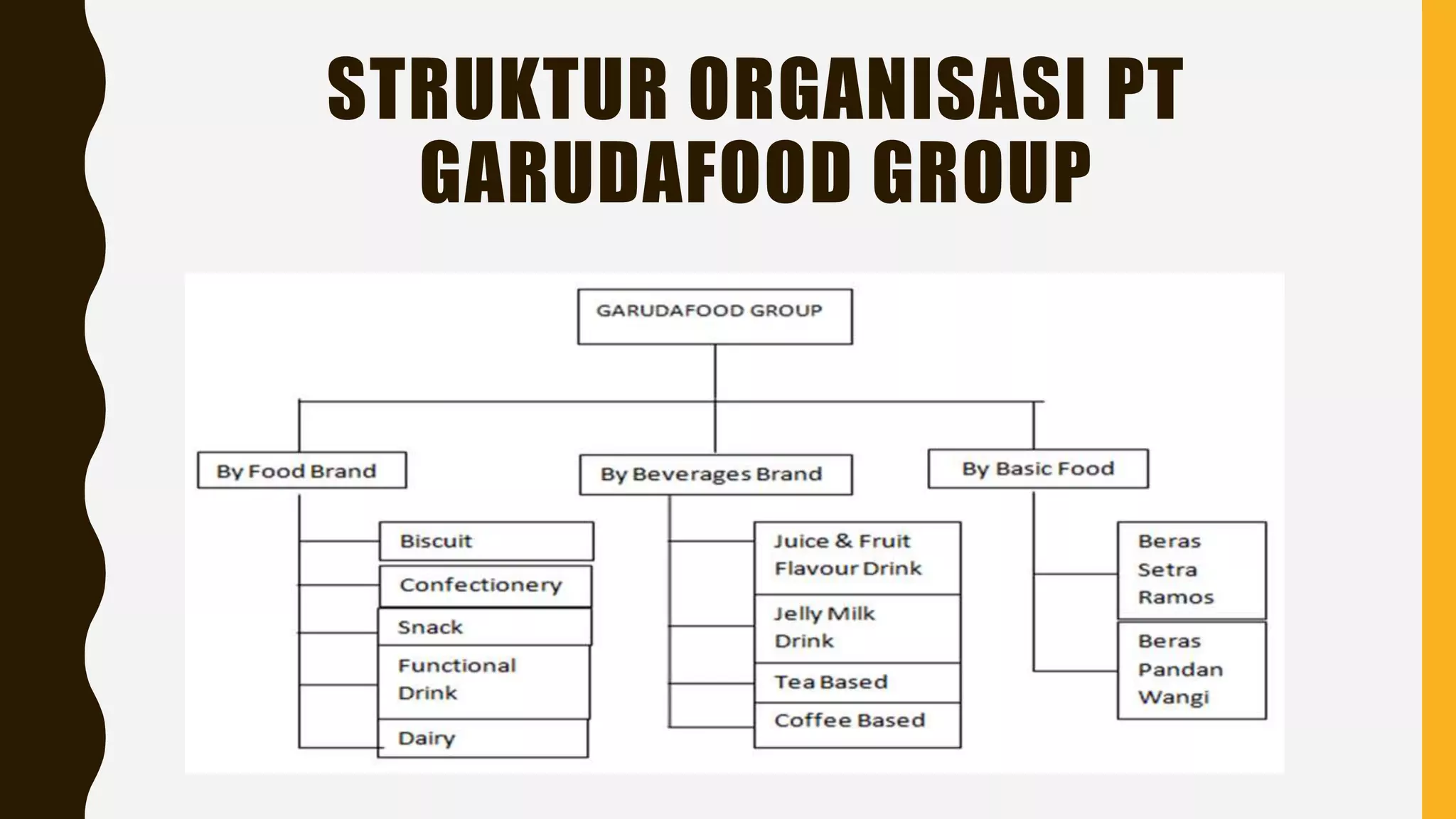 STRUKTUR ORGANISASI PT GARUDAFOOD GROUP

GARUDAFOOD GROUP

By Food Brand

Biscuit

Confectionery

Snack

Functional Drink

Dairy

By Beverages Brand

Juice & Fruit Flavour Drink

Jelly Milk Drink

Tea Based

Coffee Based

By Basic Food

Beras Setra Ramos

Beras Pandan Wangi